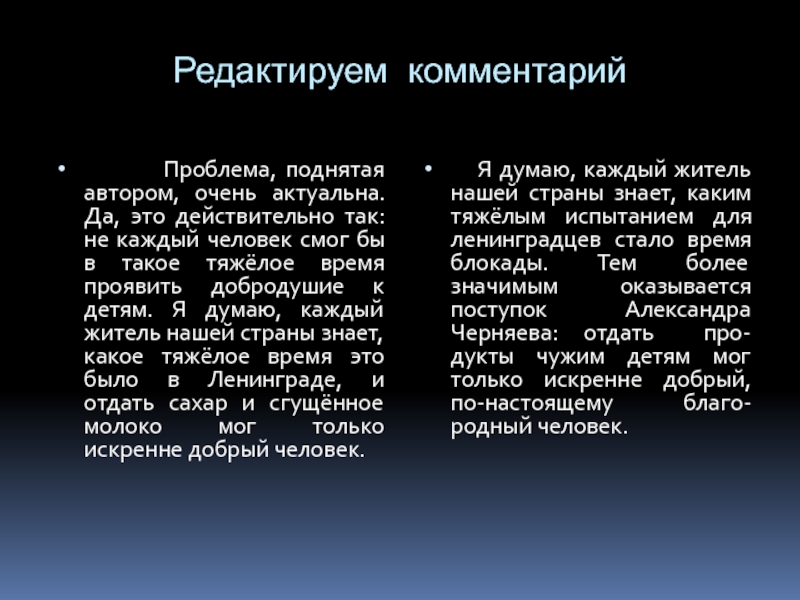 Редактируем комментарий

• Проблема, поднятая автором, очень актуальна. Да, это действительно так: не каждый человек смог бы в такое тяжёлое время проявить добродушие к детям. Я думаю, каждый житель нашей страны знает, какое тяжёлое время это было в Ленинграде, и отдать сахар и сгущённое молоко мог только искренне добрый человек.

• Я думаю, каждый житель нашей страны знает, каким тяжёлым испытанием для ленинградцев стало время блокады. Тем более значимым оказывается поступок Александра Черняева: отдать продукты чужим детям мог только искренне добрый, по-настоящему благородный человек.